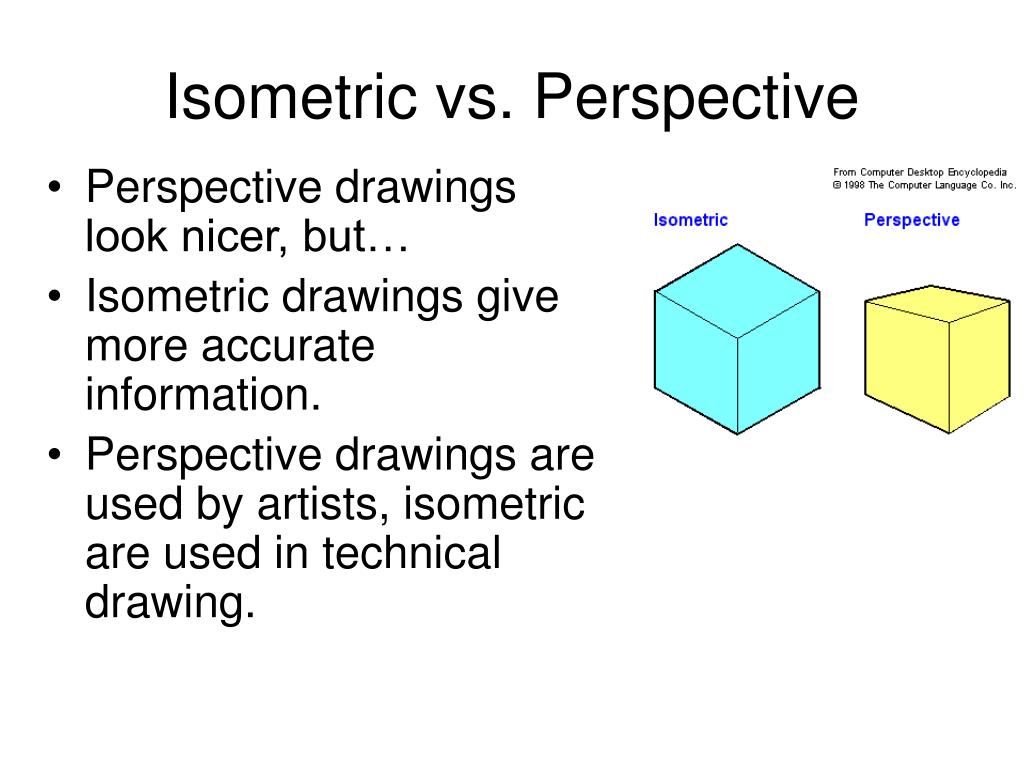 Isometric vs. Perspective

• Perspective drawings look nicer, but…
• Isometric drawings give more accurate information.
• Perspective drawings are used by artists, isometric are used in technical drawing.

From Computer Desktop Encyclopedia
© 1998 The Computer Language Co. Inc.

Isometric

Perspective